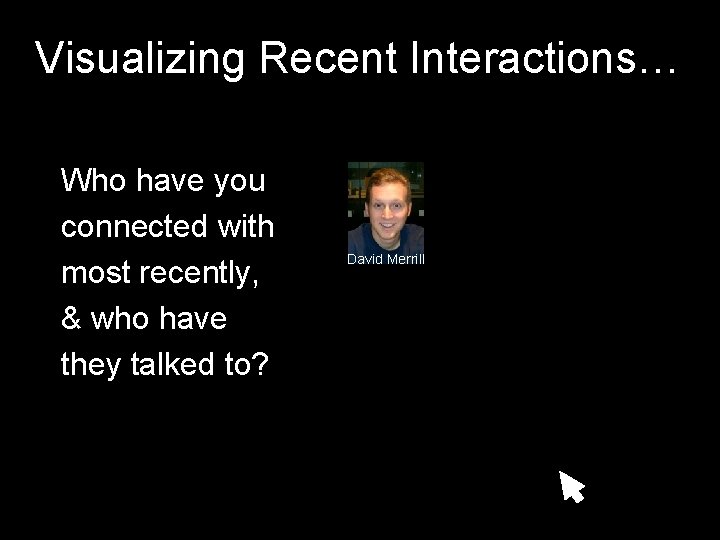 Visualizing Recent Interactions…

Who have you connected with most recently, & who have they talked to?

David Merrill